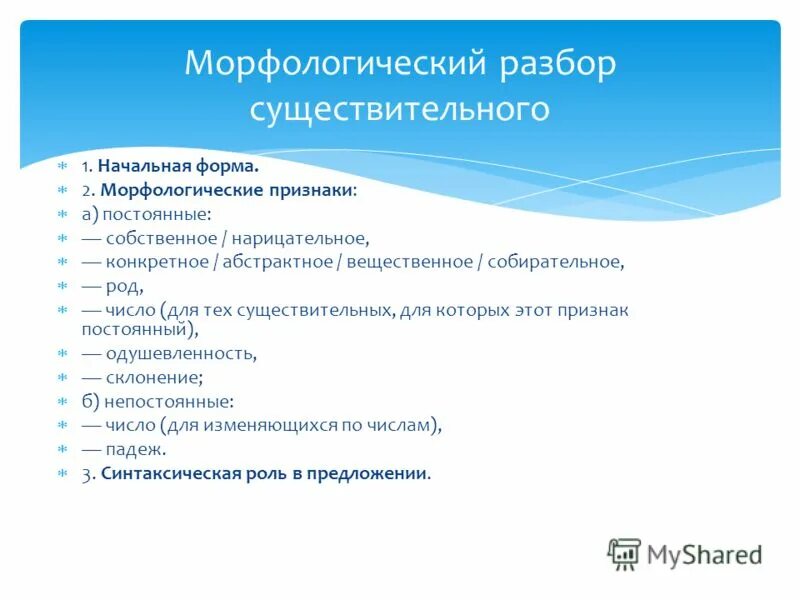 Морфологический разбор существительного

1. Начальная форма.
2. Морфологические признаки:
а) постоянные:
— собственное / нарицательное,
— конкретное / абстрактное / вещественное / собирательное,
— род,
— число (для тех существительных, для которых этот признак постоянный),
— одушевленность,
— склонение;
б) непостоянные:
— число (для изменяющихся по числам),
— падеж.
3. Синтаксическая роль в предложении.

MyShared